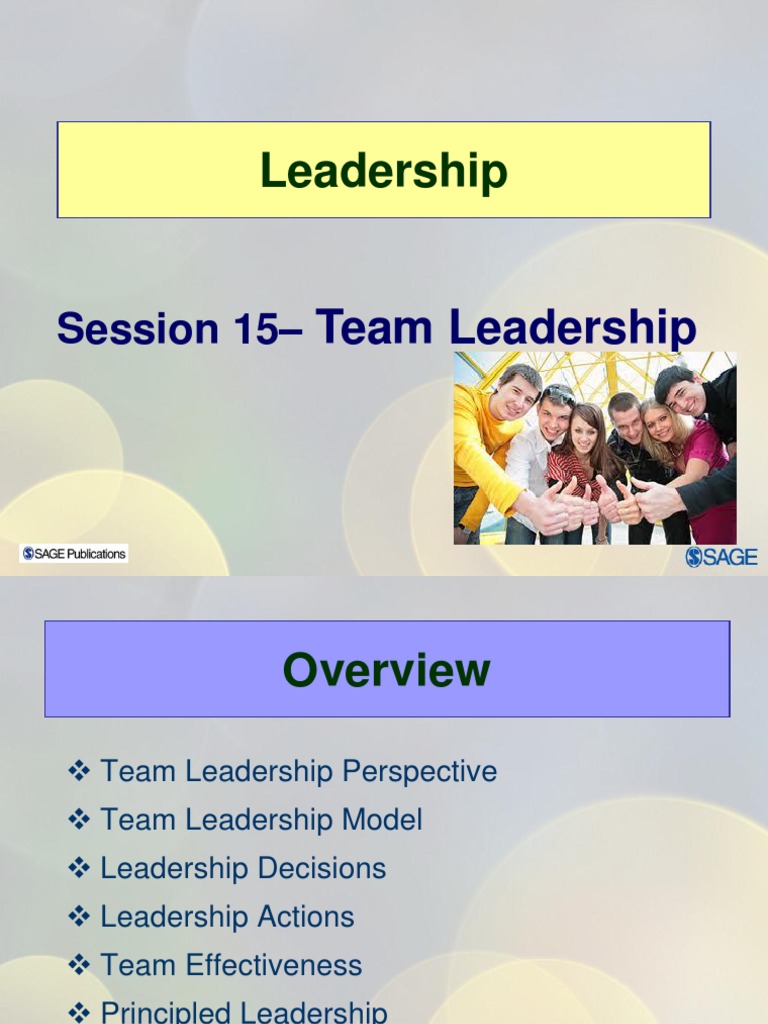 Leadership

Session 15– Team Leadership

SAGE Publications

SAGE

Overview

❖ Team Leadership Perspective
❖ Team Leadership Model
❖ Leadership Decisions
❖ Leadership Actions
❖ Team Effectiveness
❖ Principled Leadership